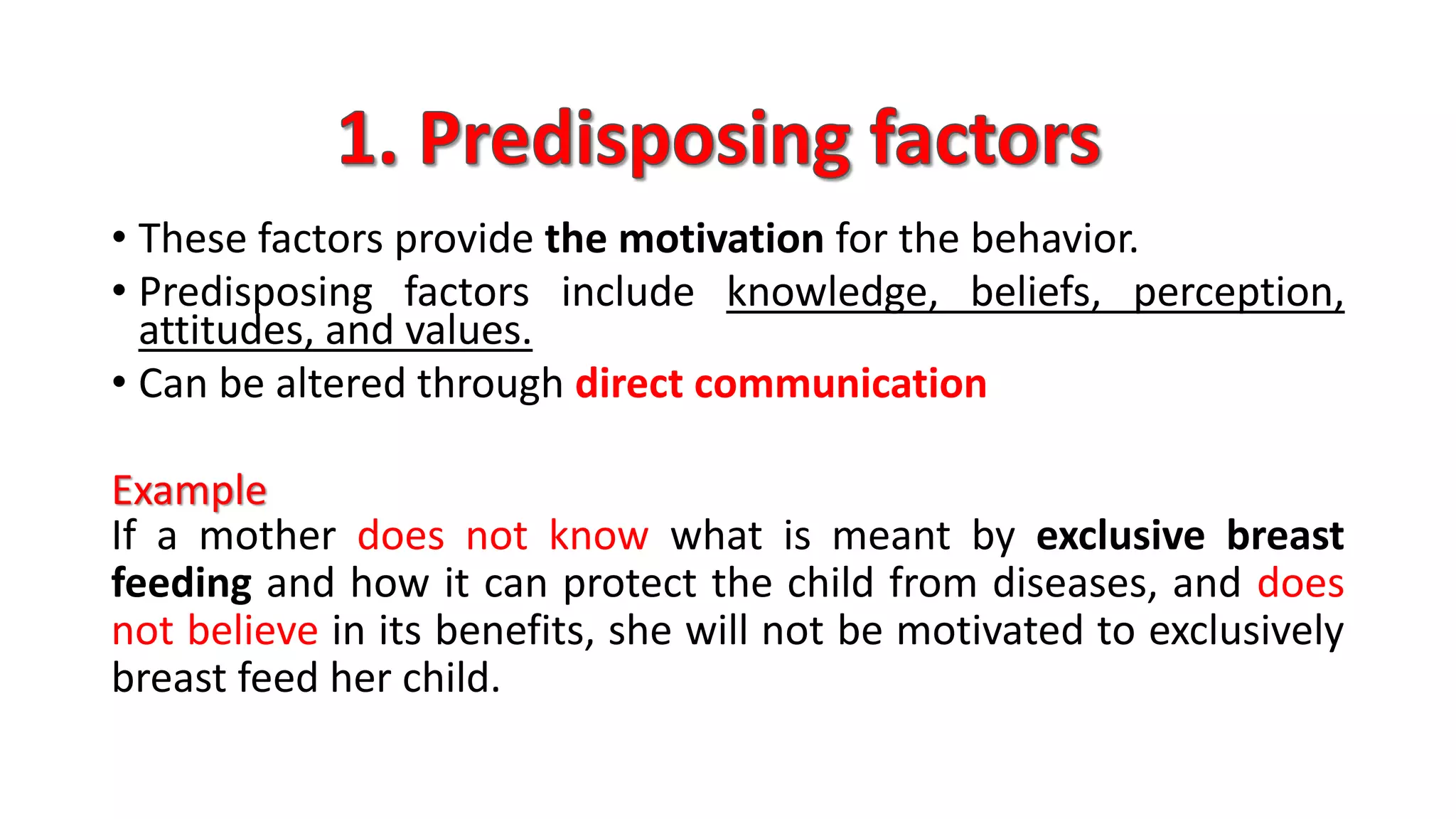 1. Predisposing factors

• These factors provide the motivation for the behavior.
• Predisposing factors include knowledge, beliefs, perception, attitudes, and values.
• Can be altered through direct communication

Example
If a mother does not know what is meant by exclusive breast feeding and how it can protect the child from diseases, and does not believe in its benefits, she will not be motivated to exclusively breast feed her child.